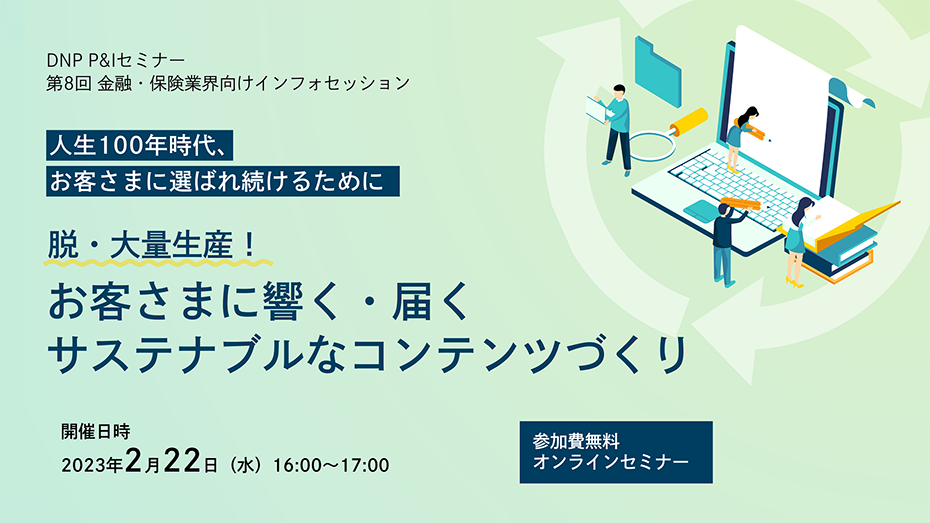 DNP P&Iセミナー
第8回 金融・保険業界向けインフォセッション

人生100年時代、
お客さまに選ばれ続けるために

脱・大量生産！
お客さまに響く・届く
サステナブルなコンテンツづくり

開催日時
2023年2月22日（水）16:00～17:00

参加費無料
オンラインセミナー